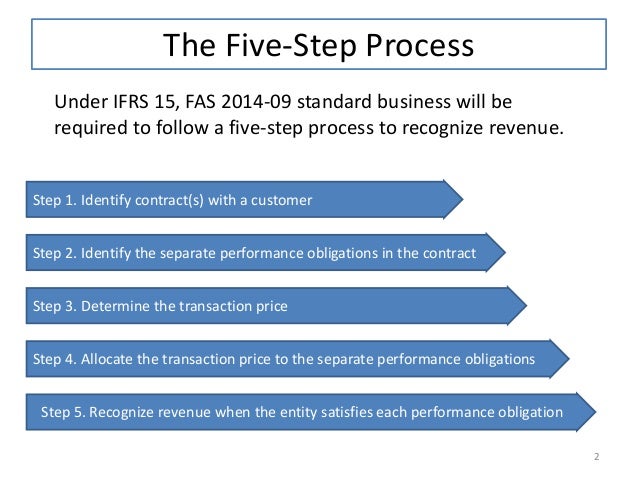 The Five-Step Process

Under IFRS 15, FAS 2014-09 standard business will be required to follow a five-step process to recognize revenue.

Step 1. Identify contract(s) with a customer

Step 2. Identify the separate performance obligations in the contract

Step 3. Determine the transaction price

Step 4. Allocate the transaction price to the separate performance obligations

Step 5. Recognize revenue when the entity satisfies each performance obligation

2